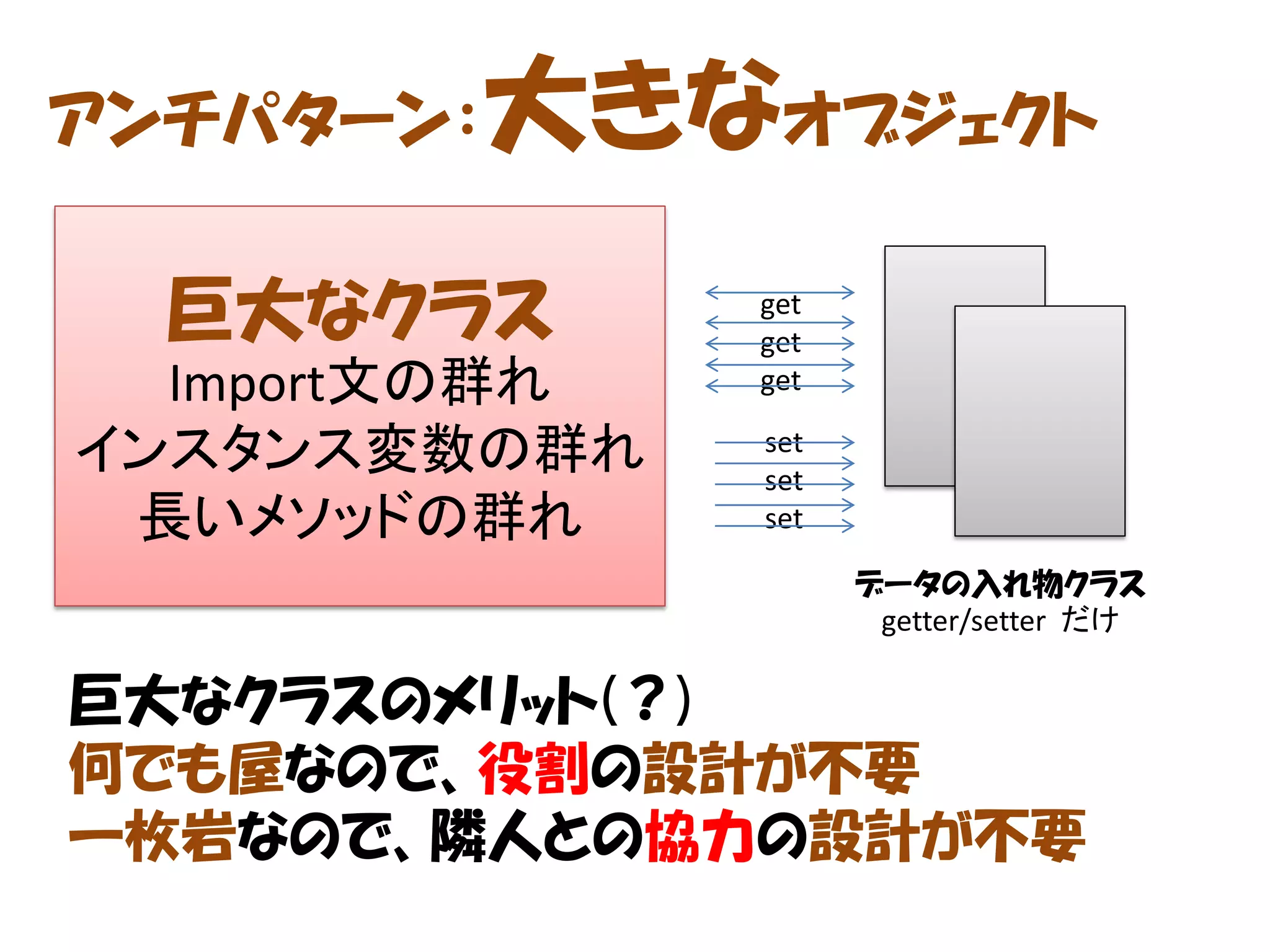 アンチパターン：大きなオブジェクト

巨大なクラス
Import文の群れ
インスタンス変数の群れ
長いメソッドの群れ

get
get
get

set
set
set

データの入れ物クラス
getter/setter だけ

巨大なクラスのメリット（？）
何でも屋なので、役割の設計が不要
一枚岩なので、隣人との協力の設計が不要